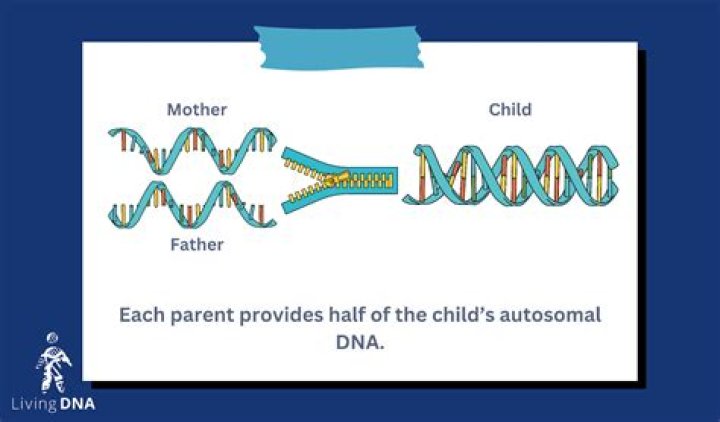 Mother

Father

Child

Each parent provides half of the child's autosomal DNA.

Living DNA